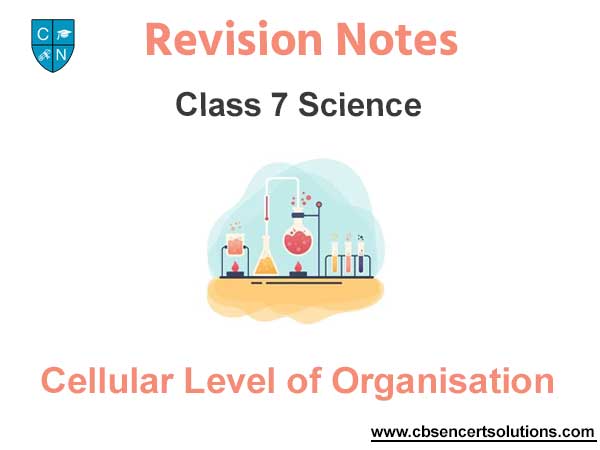 C N

Revision Notes

Class 7 Science

Cellular Level of Organisation

www.cbsencertsolutions.com